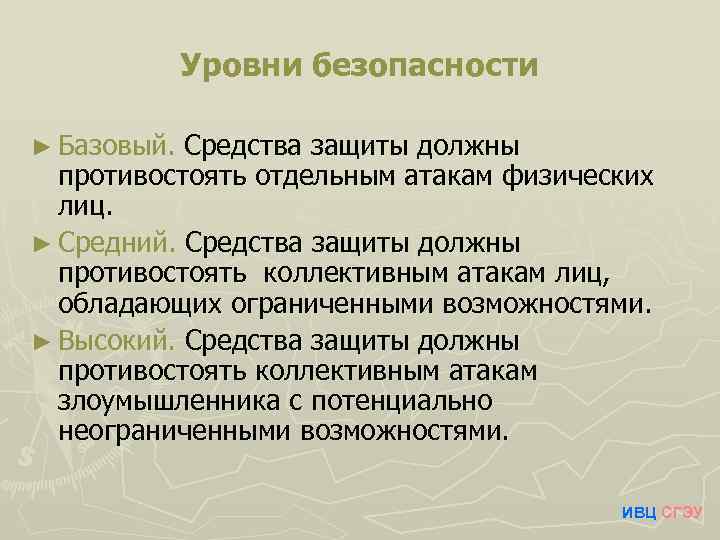 Уровни безопасности

► Базовый. Средства защиты должны противостоять отдельным атакам физических лиц.

► Средний. Средства защиты должны противостоять коллективным атакам лиц, обладающих ограниченными возможностями.

► Высокий. Средства защиты должны противостоять коллективным атакам злоумышленника с потенциально неограниченными возможностями.

ИВЦ СГЭУ